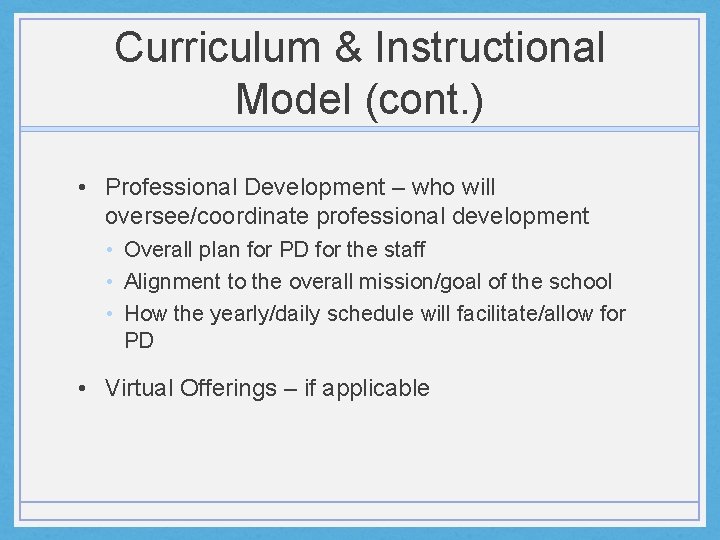 Curriculum & Instructional Model (cont.)

• Professional Development – who will oversee/coordinate professional development
  • Overall plan for PD for the staff
  • Alignment to the overall mission/goal of the school
  • How the yearly/daily schedule will facilitate/allow for PD

• Virtual Offerings – if applicable